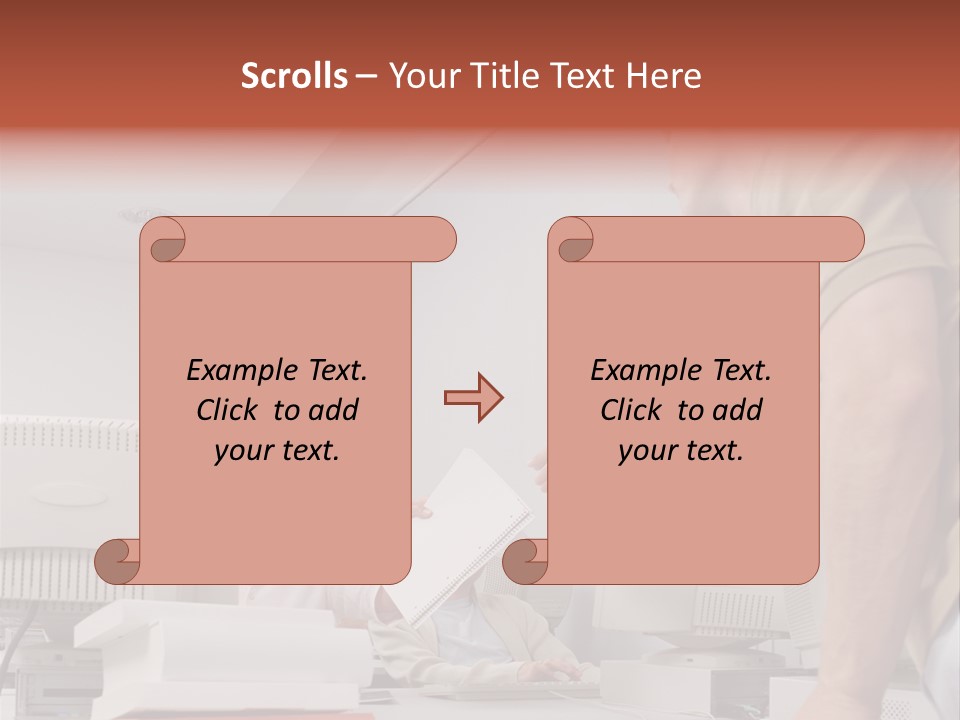 Scrolls – Your Title Text Here

Example Text. Click to add your text.

Example Text. Click to add your text.